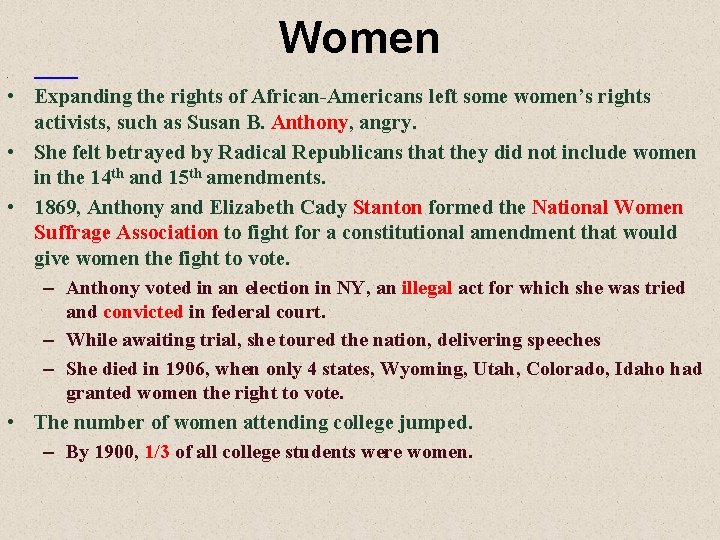 Women

• Expanding the rights of African-Americans left some women's rights activists, such as Susan B. Anthony, angry.

• She felt betrayed by Radical Republicans that they did not include women in the 14th and 15th amendments.

• 1869, Anthony and Elizabeth Cady Stanton formed the National Women Suffrage Association to fight for a constitutional amendment that would give women the fight to vote.

– Anthony voted in an election in NY, an illegal act for which she was tried and convicted in federal court.

– While awaiting trial, she toured the nation, delivering speeches

– She died in 1906, when only 4 states, Wyoming, Utah, Colorado, Idaho had granted women the right to vote.

• The number of women attending college jumped.

– By 1900, 1/3 of all college students were women.